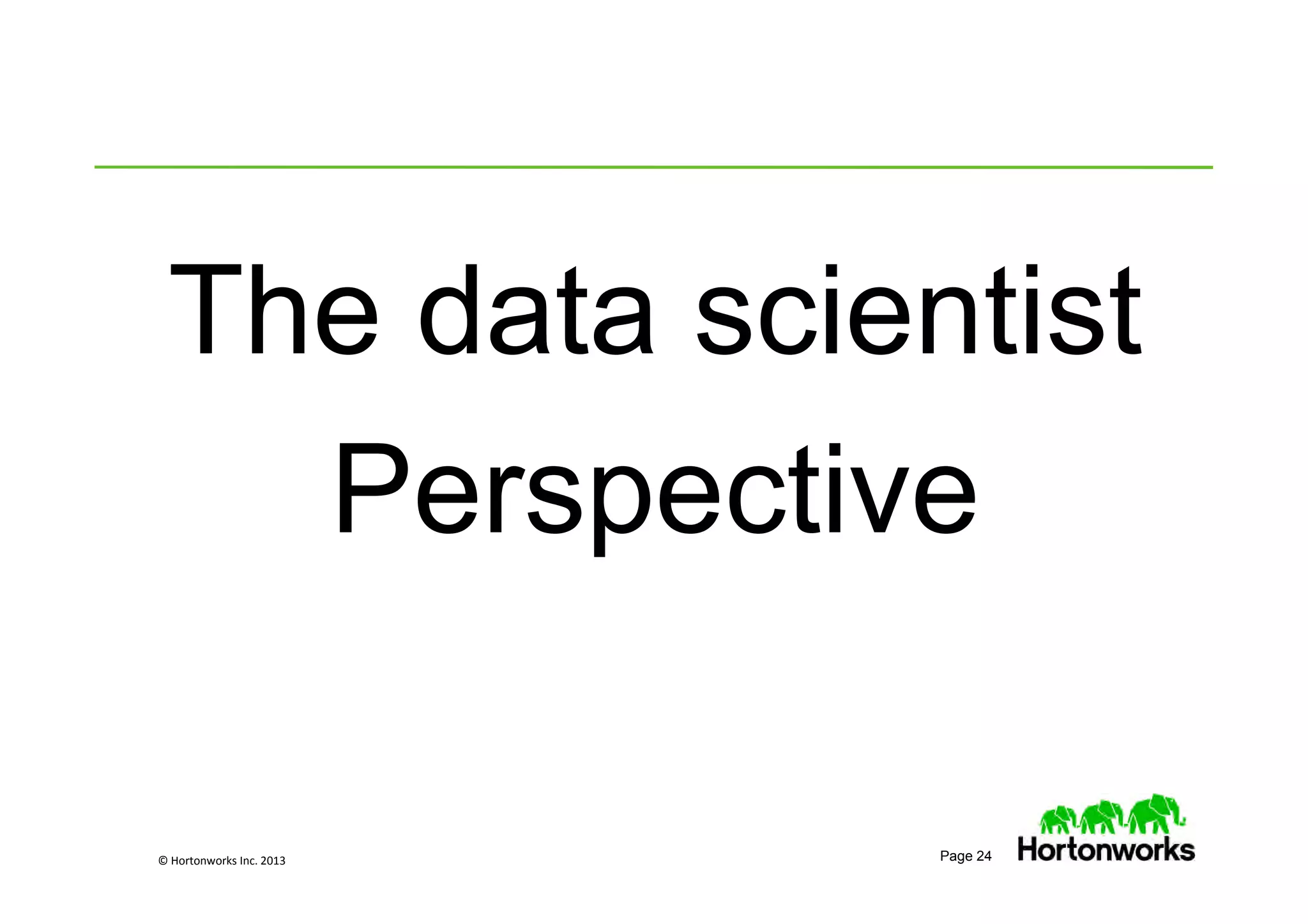 The data scientist Perspective

© Hortonworks Inc. 2013

Page 24

Hortonworks